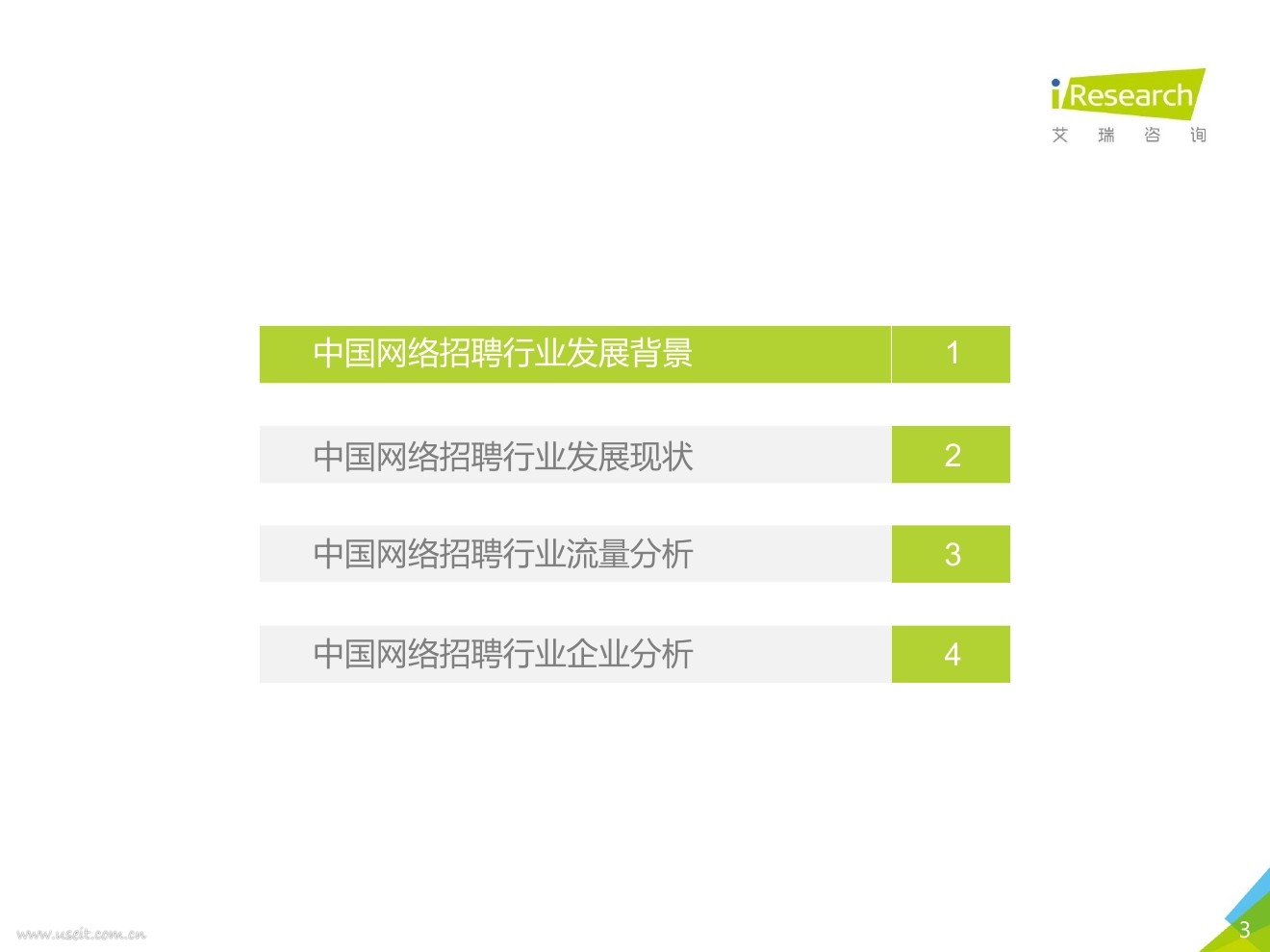 iResearch
艾 瑞 咨 询

中国网络招聘行业发展背景 1

中国网络招聘行业发展现状 2

中国网络招聘行业流量分析 3

中国网络招聘行业企业分析 4

www.useit.com.cn

3